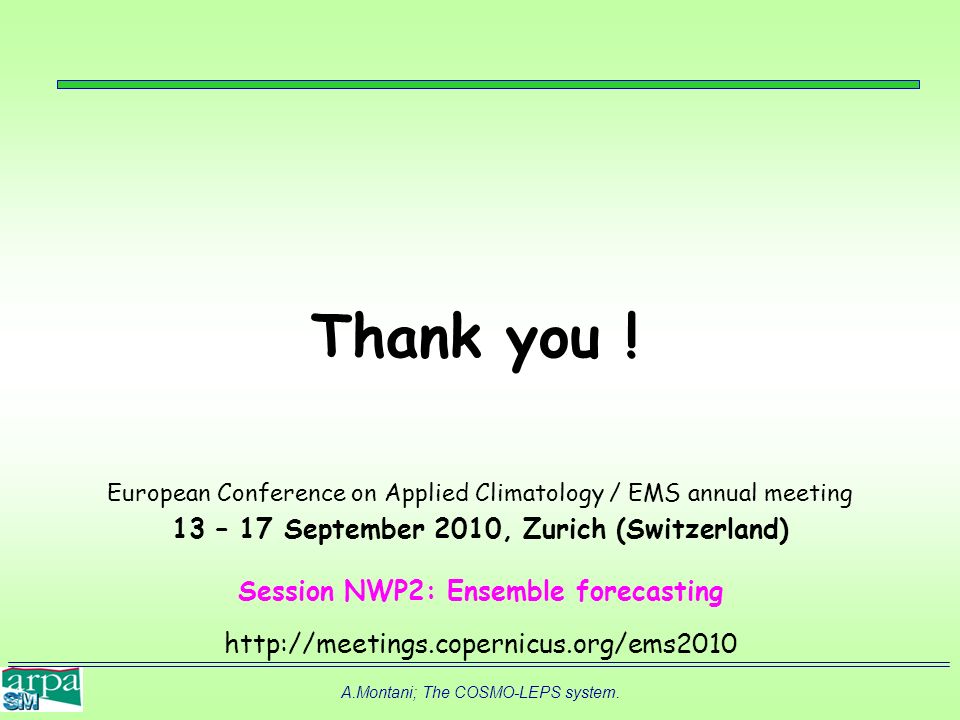 Thank you !

European Conference on Applied Climatology / EMS annual meeting
13 – 17 September 2010, Zurich (Switzerland)

Session NWP2: Ensemble forecasting

http://meetings.copernicus.org/ems2010

arpa SIM

A.Montani; The COSMO-LEPS system.